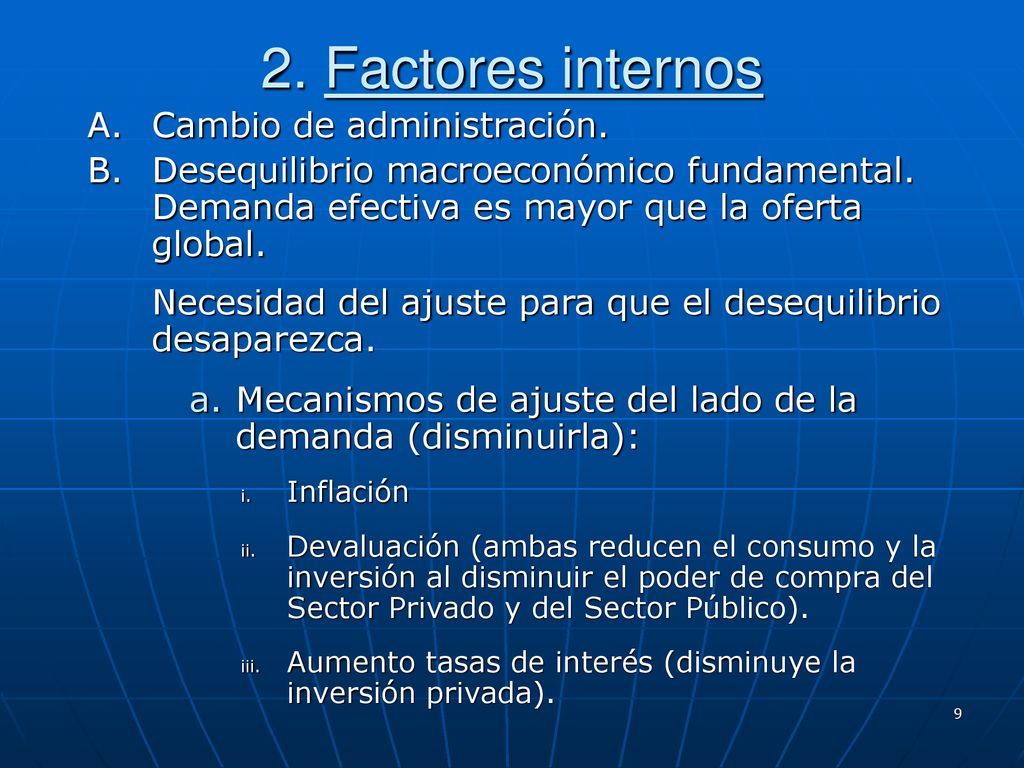 2. Factores internos

A. Cambio de administración.

B. Desequilibrio macroeconómico fundamental. Demanda efectiva es mayor que la oferta global.

Necesidad del ajuste para que el desequilibrio desaparezca.

a. Mecanismos de ajuste del lado de la demanda (disminuirla):

i. Inflación

ii. Devaluación (ambas reducen el consumo y la inversión al disminuir el poder de compra del Sector Privado y del Sector Público).

iii. Aumento tasas de interés (disminuye la inversión privada).

9